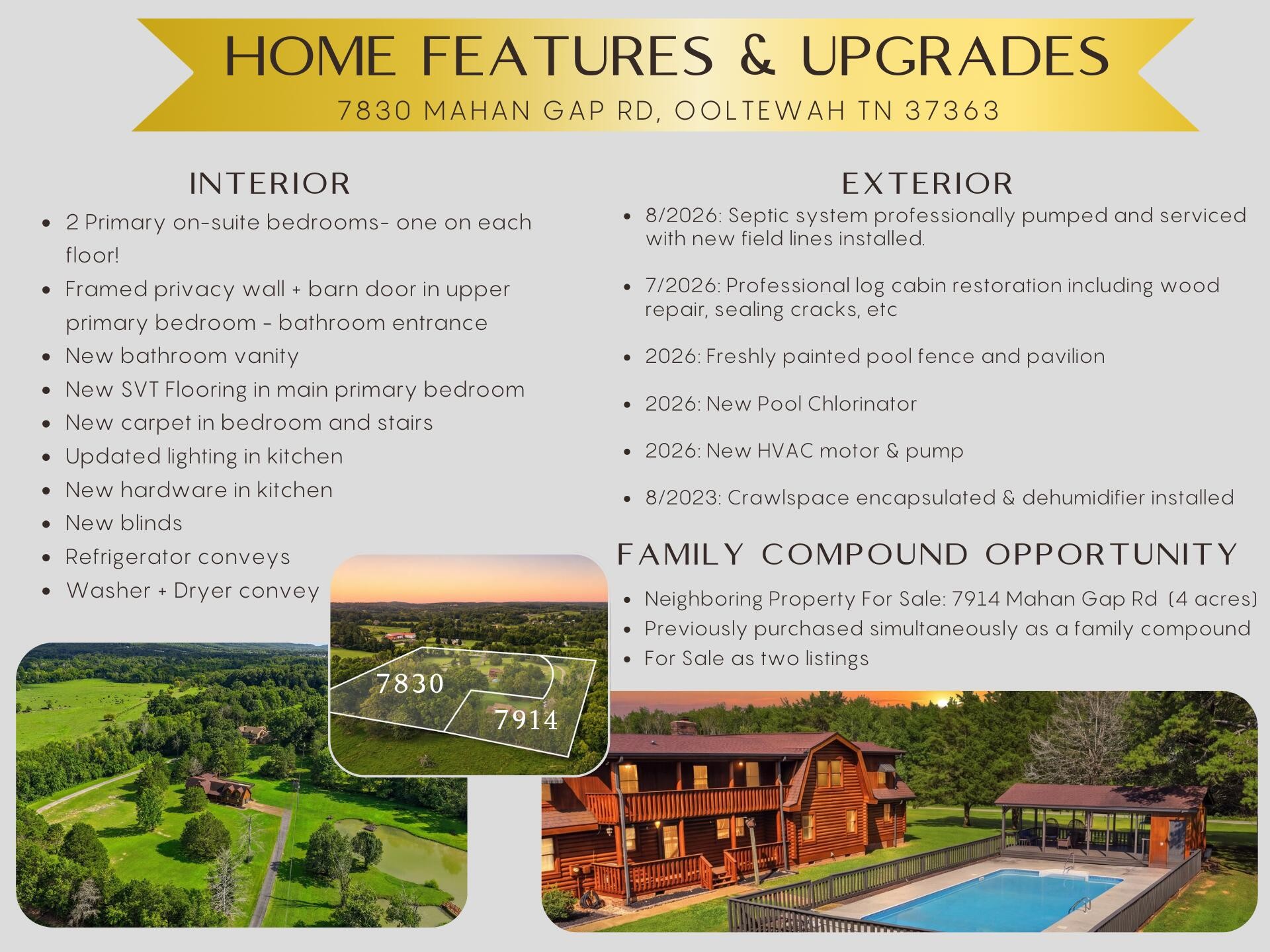 HOME FEATURES & UPGRADES
7830 MAHAN GAP RD, OOLTEWAH TN 37363

INTERIOR

- 2 Primary on-suite bedrooms- one on each floor!
- Framed privacy wall + barn door in upper primary bedroom - bathroom entrance
- New bathroom vanity
- New SVT Flooring in main primary bedroom
- New carpet in bedroom and stairs
- Updated lighting in kitchen
- New hardware in kitchen
- New blinds
- Refrigerator conveys
- Washer + Dryer convey

EXTERIOR

- 8/2026: Septic system professionally pumped and serviced with new field lines installed.
- 7/2026: Professional log cabin restoration including wood repair, sealing cracks, etc
- 2026: Freshly painted pool fence and pavilion
- 2026: New Pool Chlorinator
- 2026: New HVAC motor & pump
- 8/2023: Crawlspace encapsulated & dehumidifier installed

FAMILY COMPOUND OPPORTUNITY

- Neighboring Property For Sale: 7914 Mahan Gap Rd (4 acres)
- Previously purchased simultaneously as a family compound
- For Sale as two listings

7830
7914